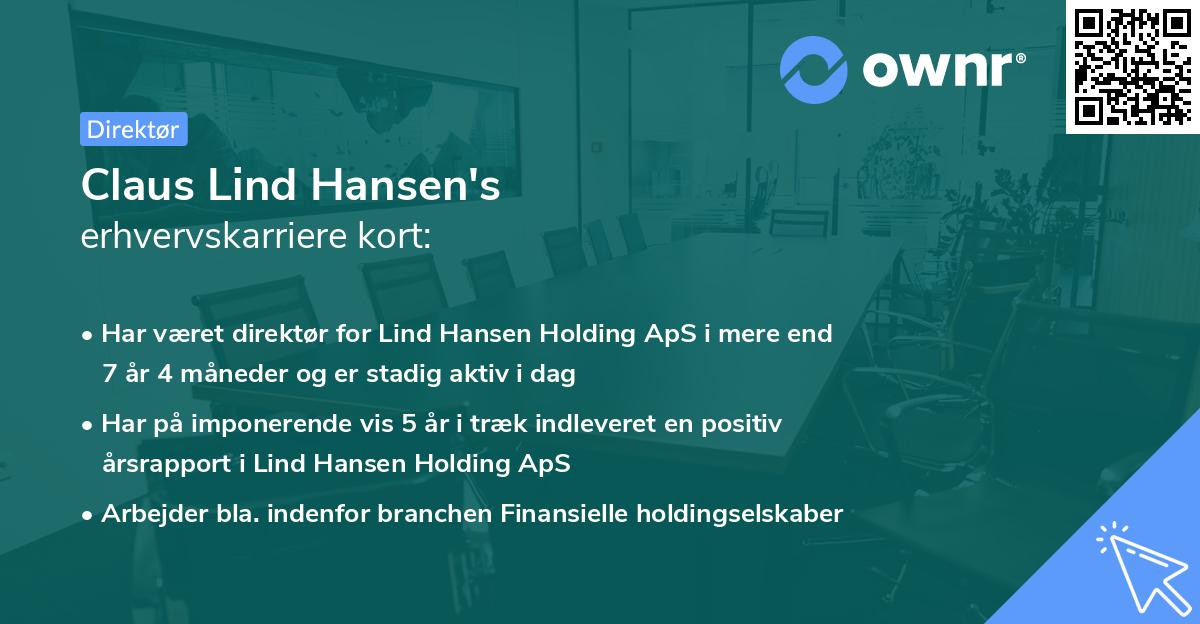 ownr®

Direktør

Claus Lind Hansen's
erhvervskarriere kort:

• Har været direktør for Lind Hansen Holding ApS i mere end 7 år 4 måneder og er stadig aktiv i dag

• Har på imponerende vis 5 år i træk indleveret en positiv årsrapport i Lind Hansen Holding ApS

• Arbejder bla. indenfor branchen Finansielle holdingselskaber